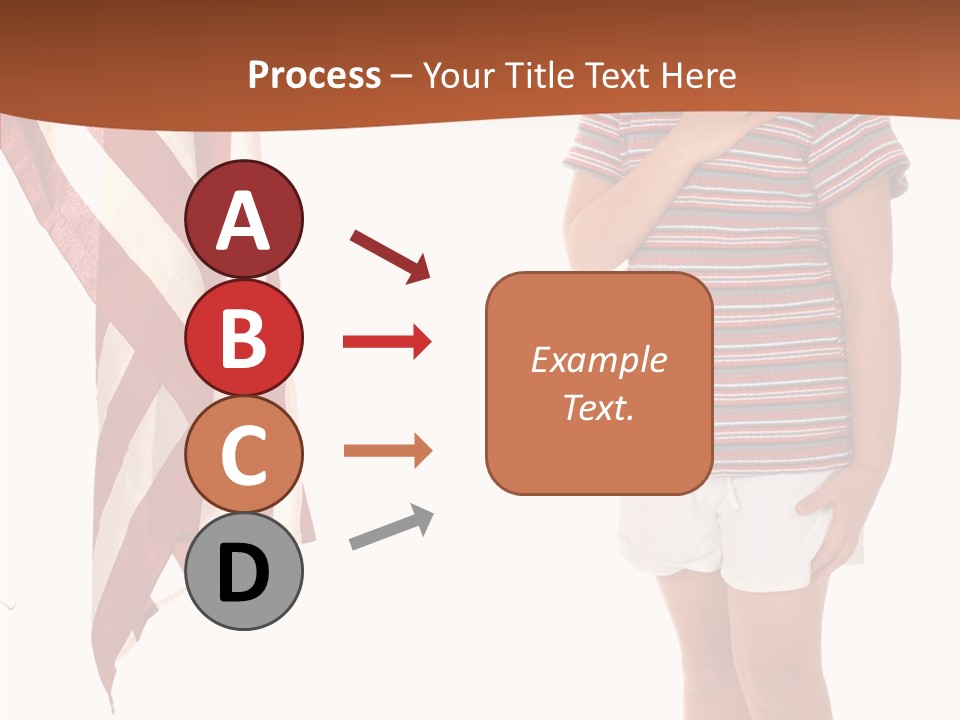 Process – Your Title Text Here

A

B

C

D

Example Text.